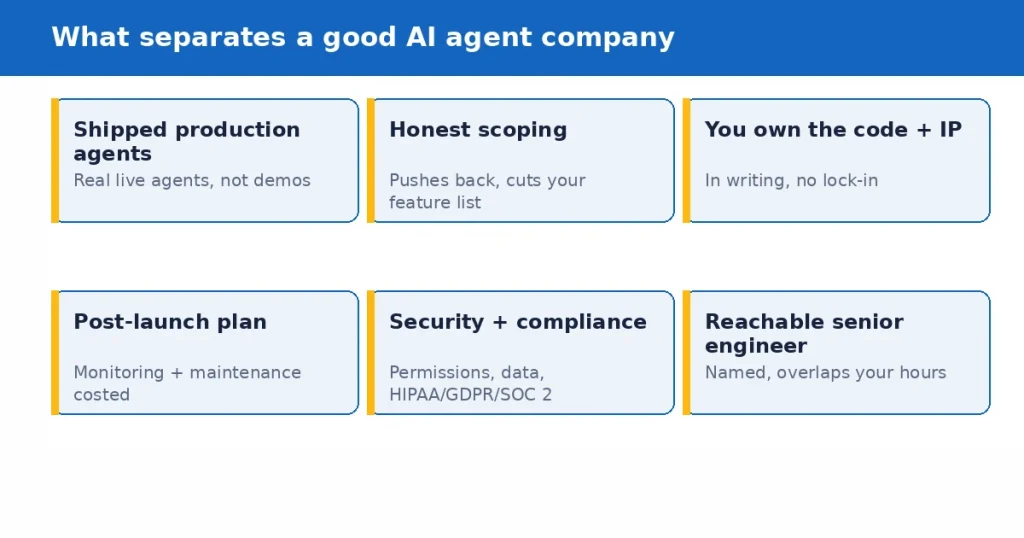 What separates a good AI agent company

Shipped production agents
Real live agents, not demos

Honest scoping
Pushes back, cuts your feature list

You own the code + IP
In writing, no lock-in

Post-launch plan
Monitoring + maintenance costed

Security + compliance
Permissions, data, HIPAA/GDPR/SOC 2

Reachable senior engineer
Named, overlaps your hours